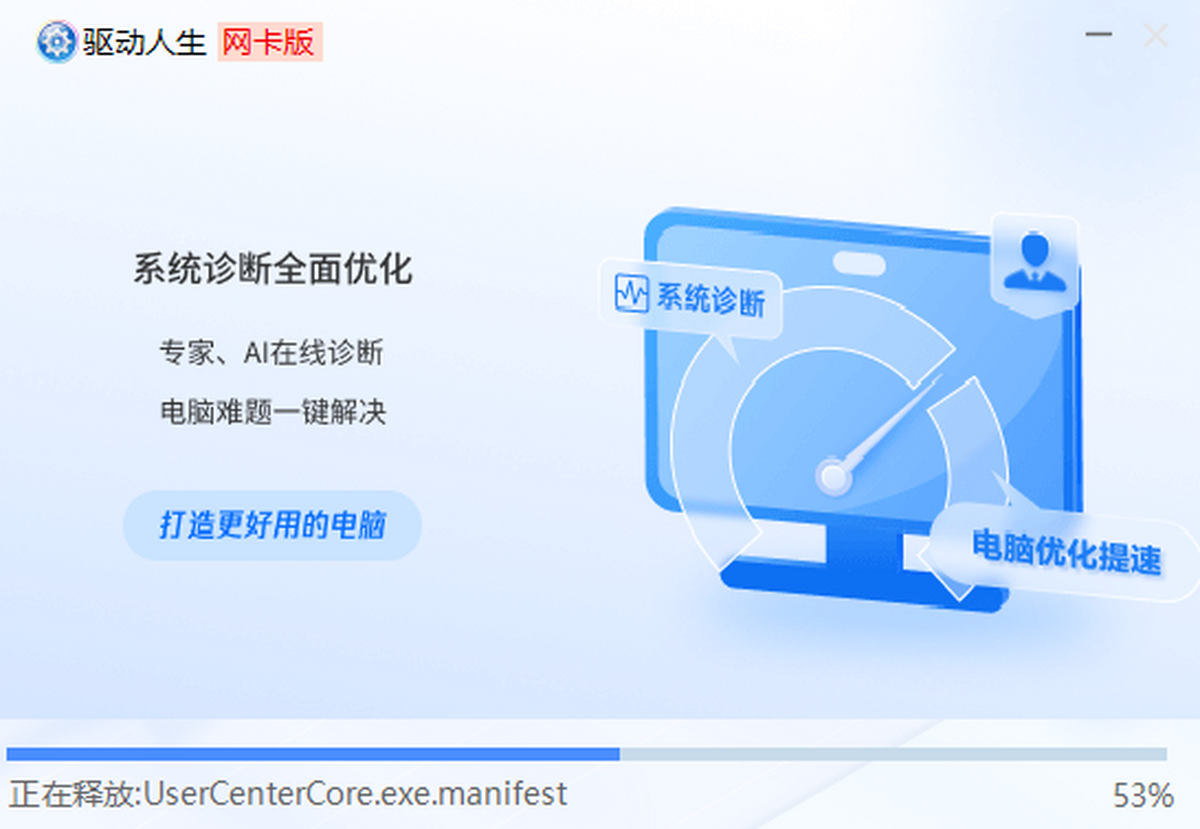 驱动人生 网卡版

系统诊断全面优化

专家、AI在线诊断

电脑难题一键解决

打造更好用的电脑

系统诊断

电脑优化提速

正在释放:UserCenterCore.exe.manifest

53%